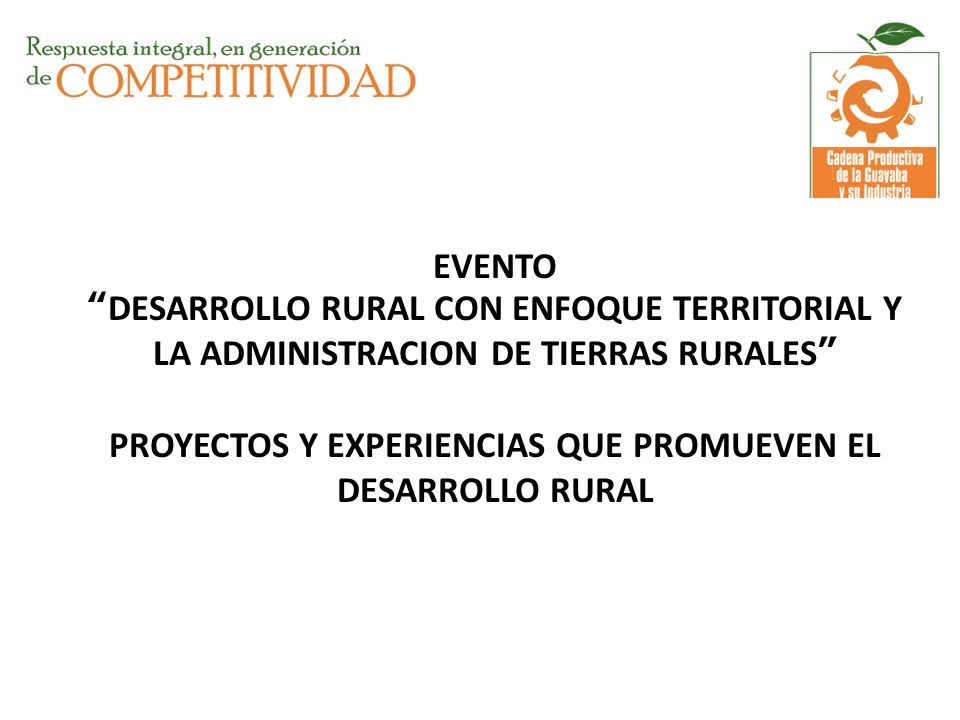 Respuesta integral, en generación de COMPETITIVIDAD

Cadena Productiva de la Guayaba y su Industria

EVENTO
“DESARROLLO RURAL CON ENFOQUE TERRITORIAL Y LA ADMINISTRACION DE TIERRAS RURALES”

PROYECTOS Y EXPERIENCIAS QUE PROMUEVEN EL DESARROLLO RURAL